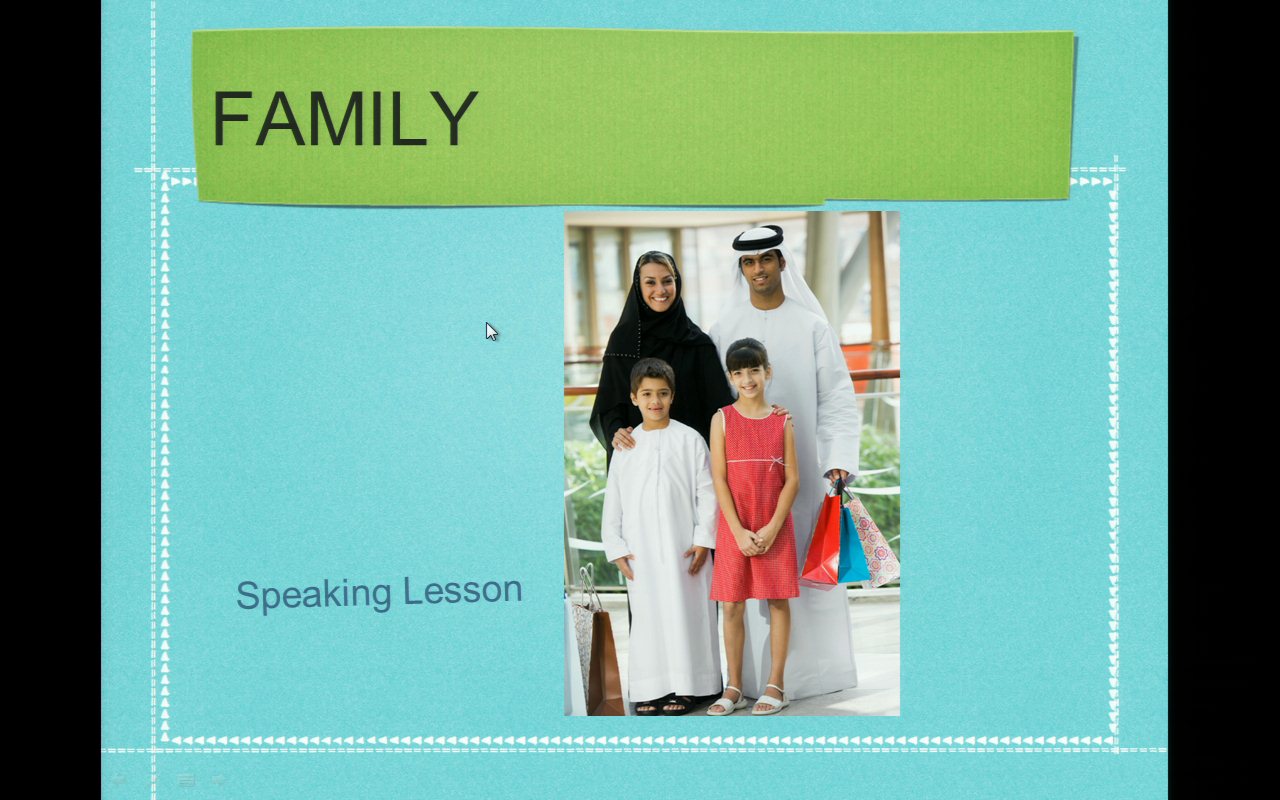 FAMILY

Speaking Lesson